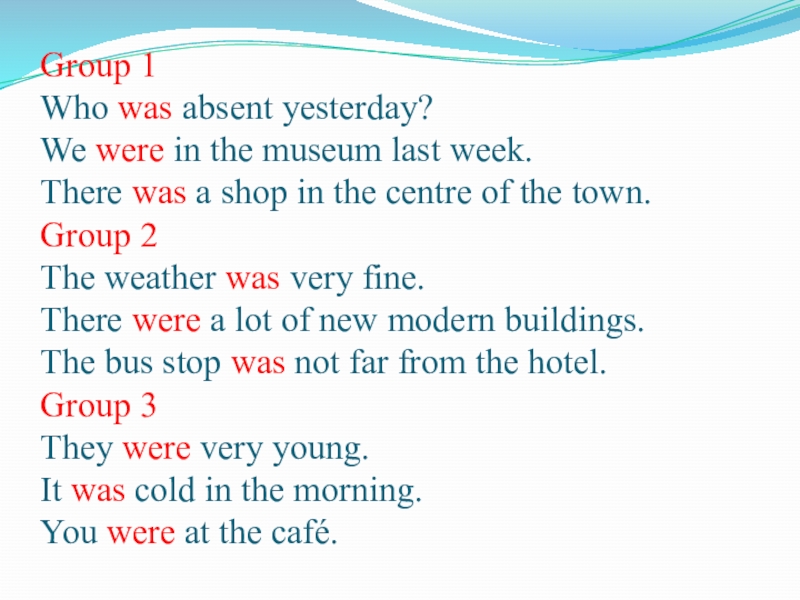 Group 1
Who was absent yesterday?
We were in the museum last week.
There was a shop in the centre of the town.
Group 2
The weather was very fine.
There were a lot of new modern buildings.
The bus stop was not far from the hotel.
Group 3
They were very young.
It was cold in the morning.
You were at the café.